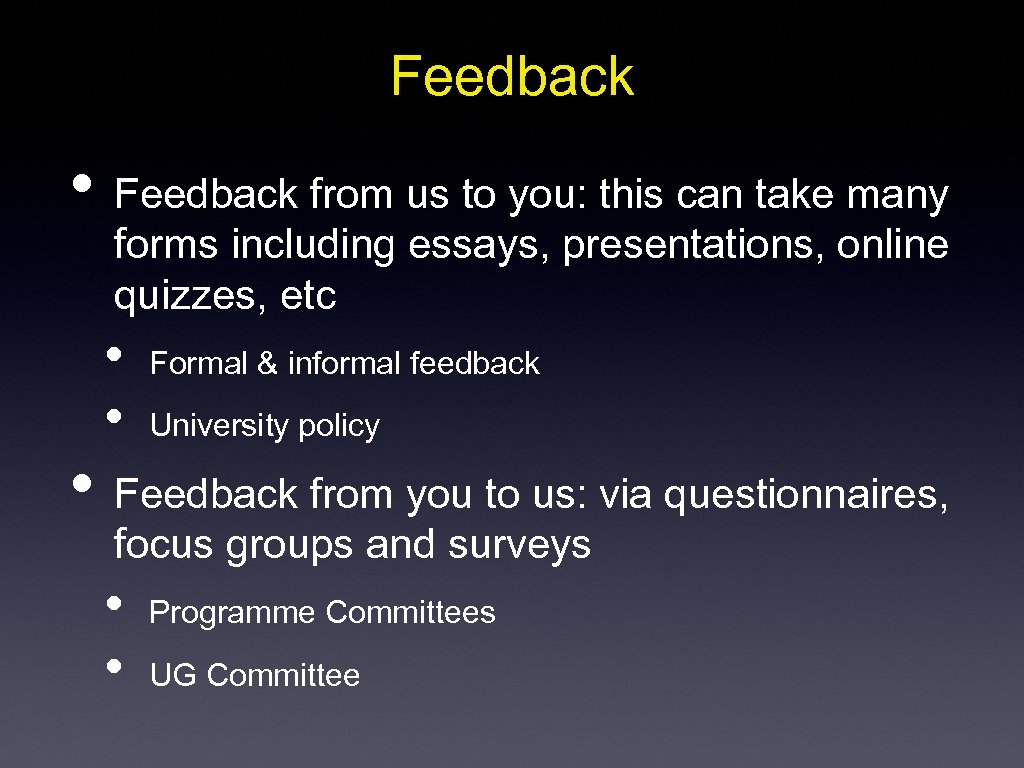 Feedback

• Feedback from us to you: this can take many forms including essays, presentations, online quizzes, etc

• Formal & informal feedback

• University policy

• Feedback from you to us: via questionnaires, focus groups and surveys

• Programme Committees

• UG Committee